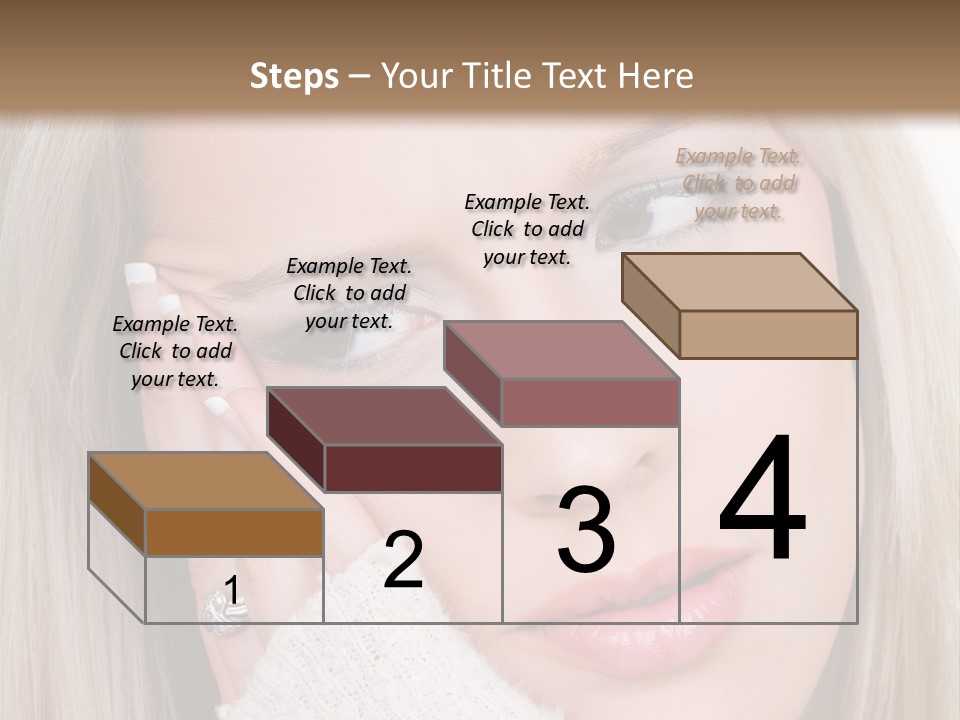 Steps – Your Title Text Here

Example Text. Click to add your text.

Example Text. Click to add your text.

Example Text. Click to add your text.

Example Text. Click to add your text.

1

2

3

4